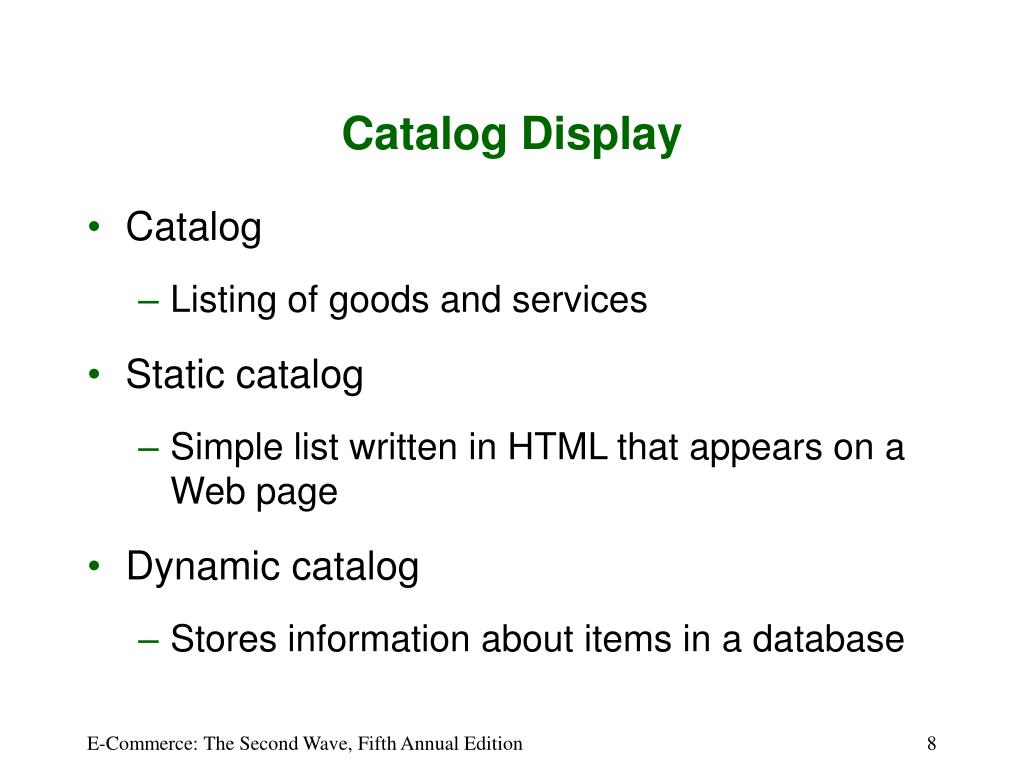 Catalog Display

• Catalog
– Listing of goods and services
• Static catalog
– Simple list written in HTML that appears on a Web page
• Dynamic catalog
– Stores information about items in a database

E-Commerce: The Second Wave, Fifth Annual Edition

8